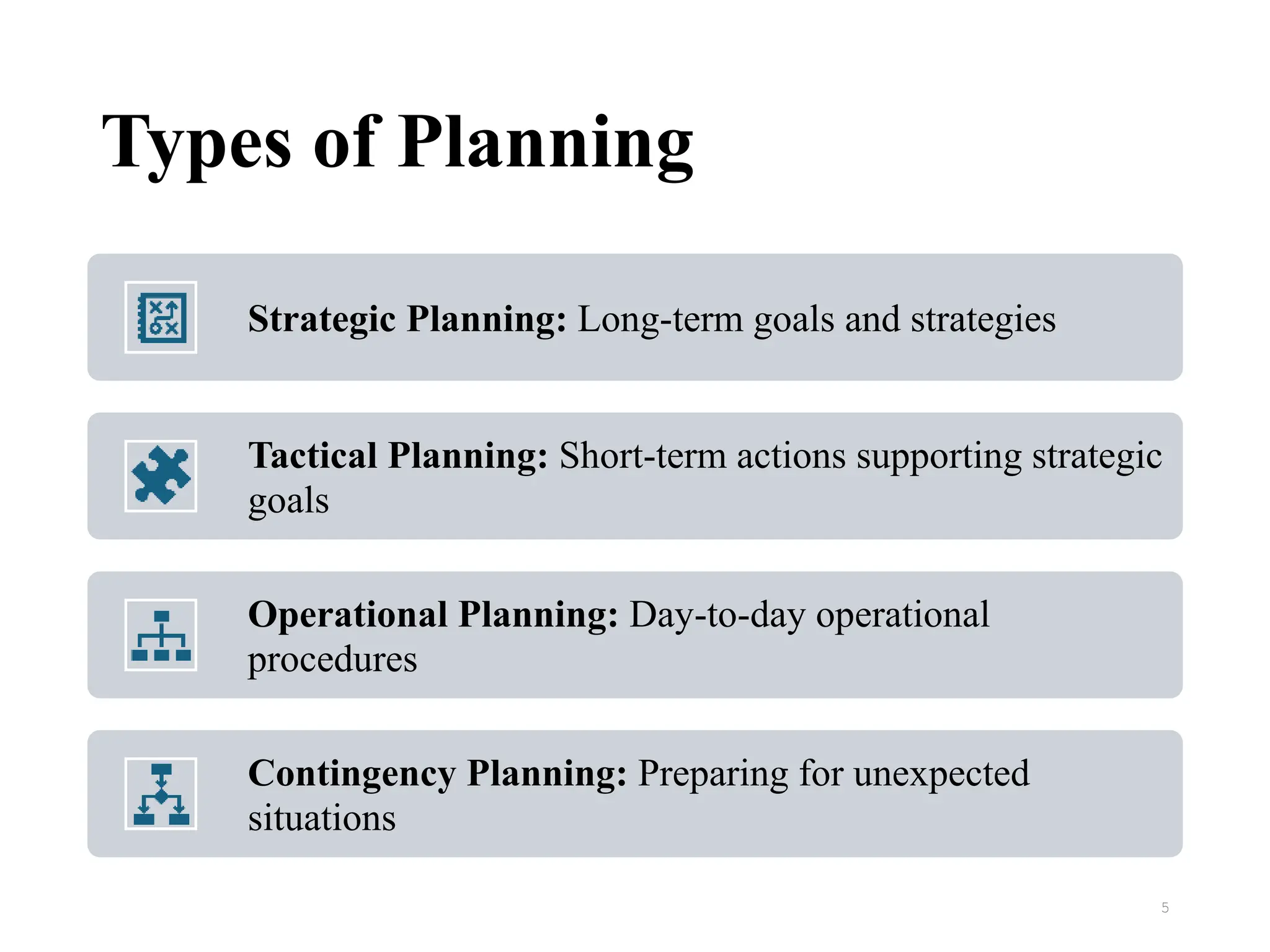 Types of Planning

Strategic Planning: Long-term goals and strategies

Tactical Planning: Short-term actions supporting strategic goals

Operational Planning: Day-to-day operational procedures

Contingency Planning: Preparing for unexpected situations

5